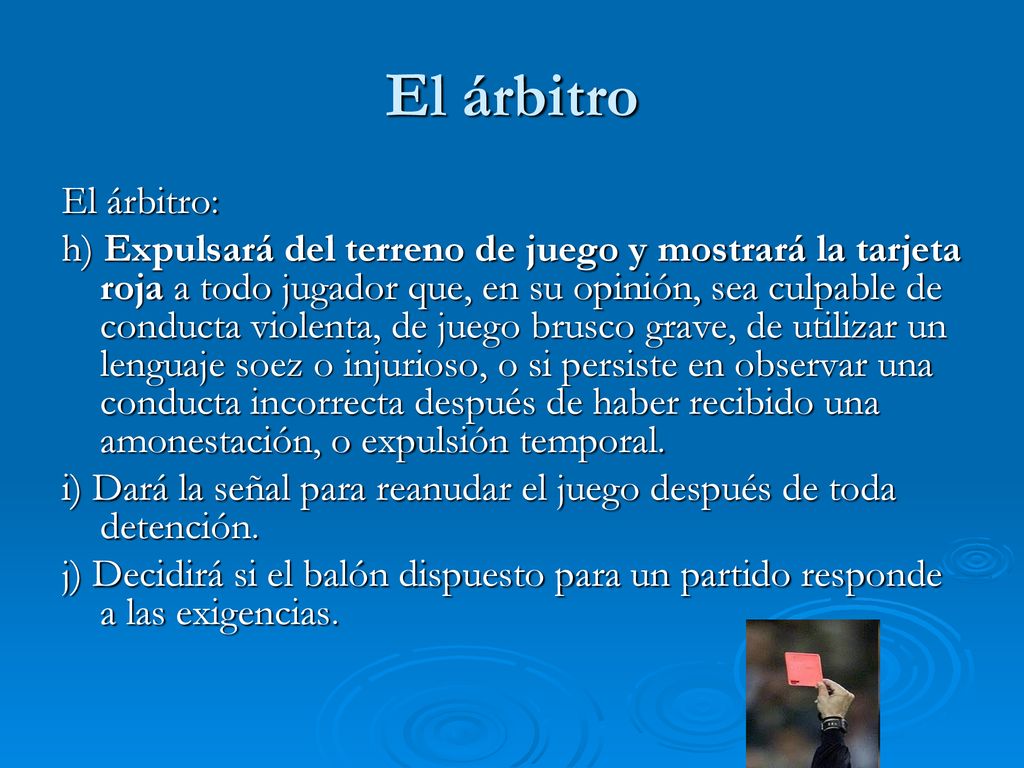 El árbitro

El árbitro:

h) Expulsará del terreno de juego y mostrará la tarjeta roja a todo jugador que, en su opinión, sea culpable de conducta violenta, de juego brusco grave, de utilizar un lenguaje soez o injurioso, o si persiste en observar una conducta incorrecta después de haber recibido una amonestación, o expulsión temporal.

i) Dará la señal para reanudar el juego después de toda detención.

j) Decidirá si el balón dispuesto para un partido responde a las exigencias.